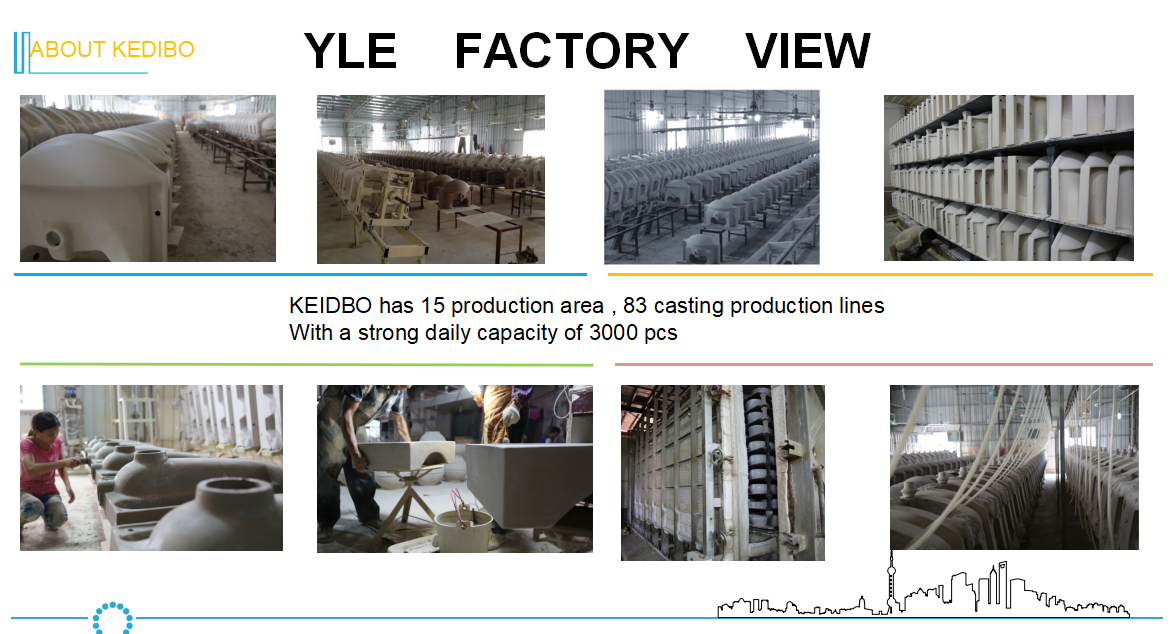 ABOUT KEDIBO

YLE FACTORY VIEW

KEIDBO has 15 production area , 83 casting production lines
With a strong daily capacity of 3000 pcs